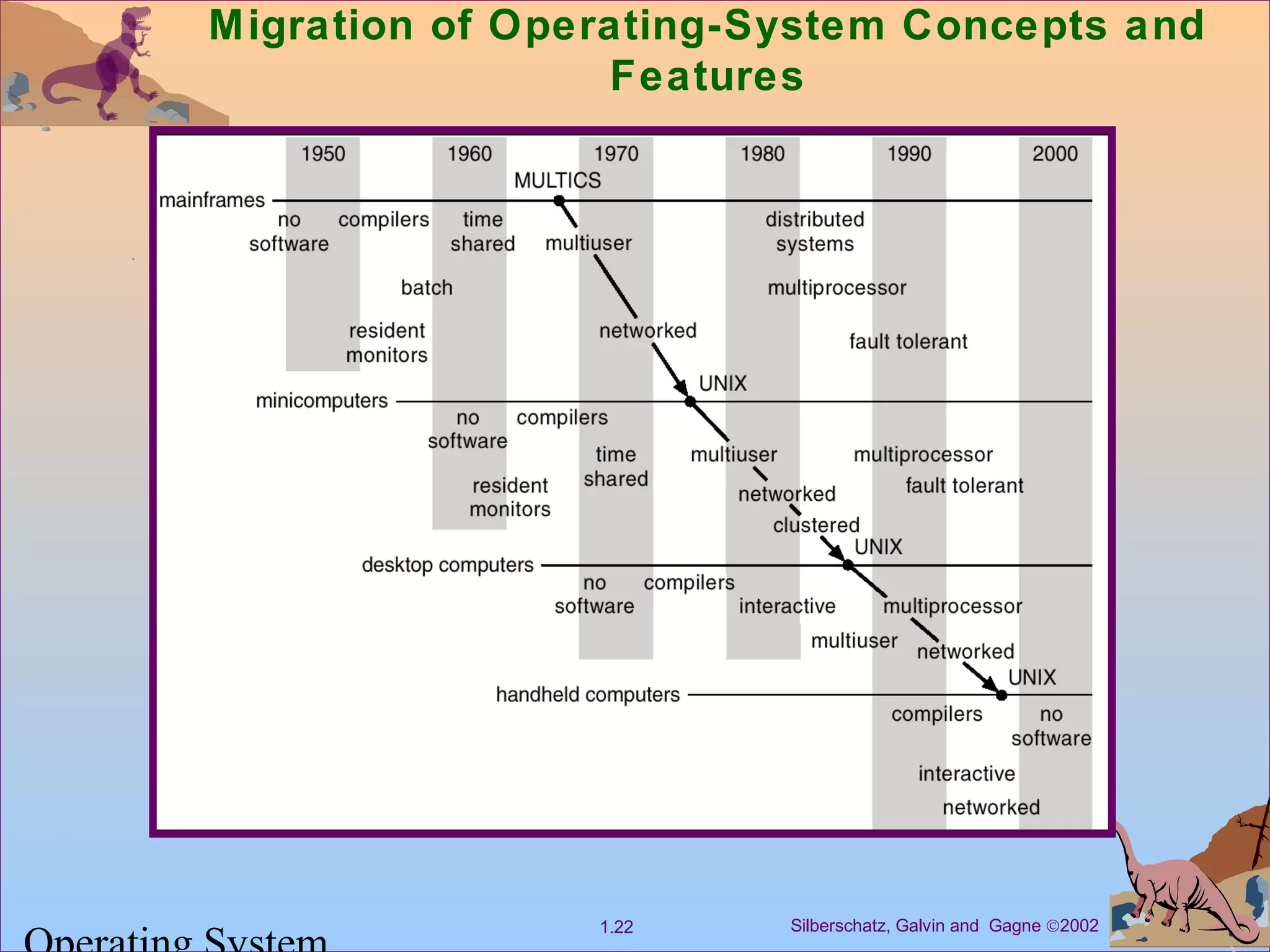 Migration of Operating-System Concepts and Features

1950 1960 1970 1980 1990 2000

MULTICS

mainframes

no software compilers time shared multiuser distributed systems

batch multiprocessor

resident monitors networked fault tolerant

UNIX

minicomputers

no software compilers

time shared multiuser multiprocessor

resident monitors networked fault tolerant

clustered

UNIX

desktop computers

no software compilers

interactive multiprocessor

multiuser networked

UNIX

handheld computers

compilers no software

interactive

networked

Operating System

1.22

Silberschatz, Galvin and Gagne ©2002